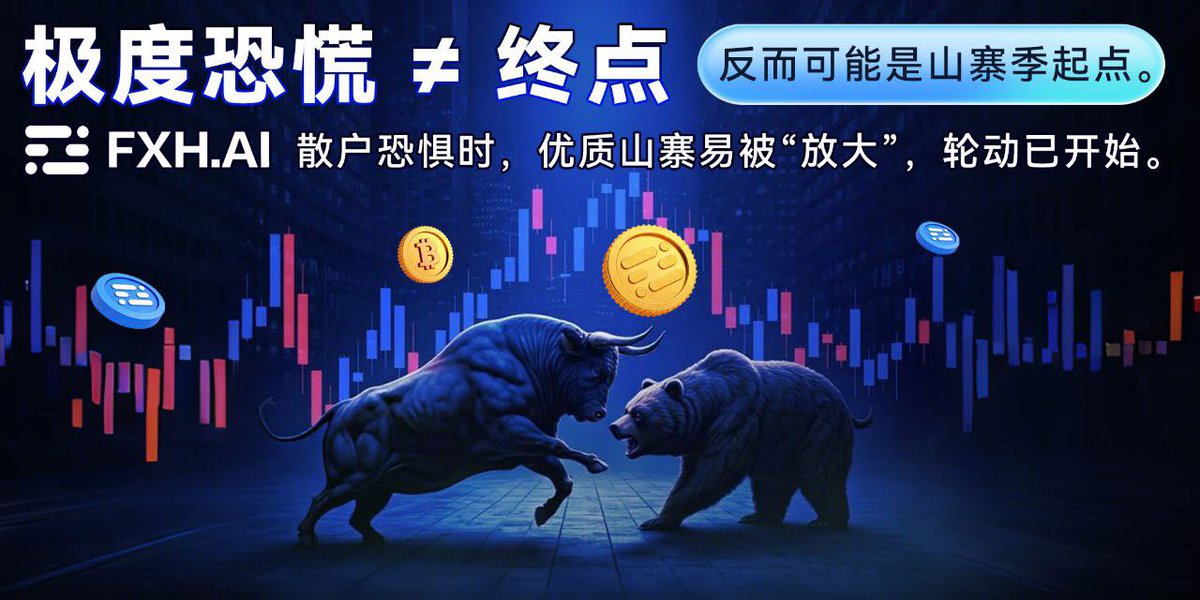 极度恐慌 ≠ 终点

反而可能是山寨季起点。

FXH.AI 散户恐惧时，优质山寨易被“放大”，轮动已开始。